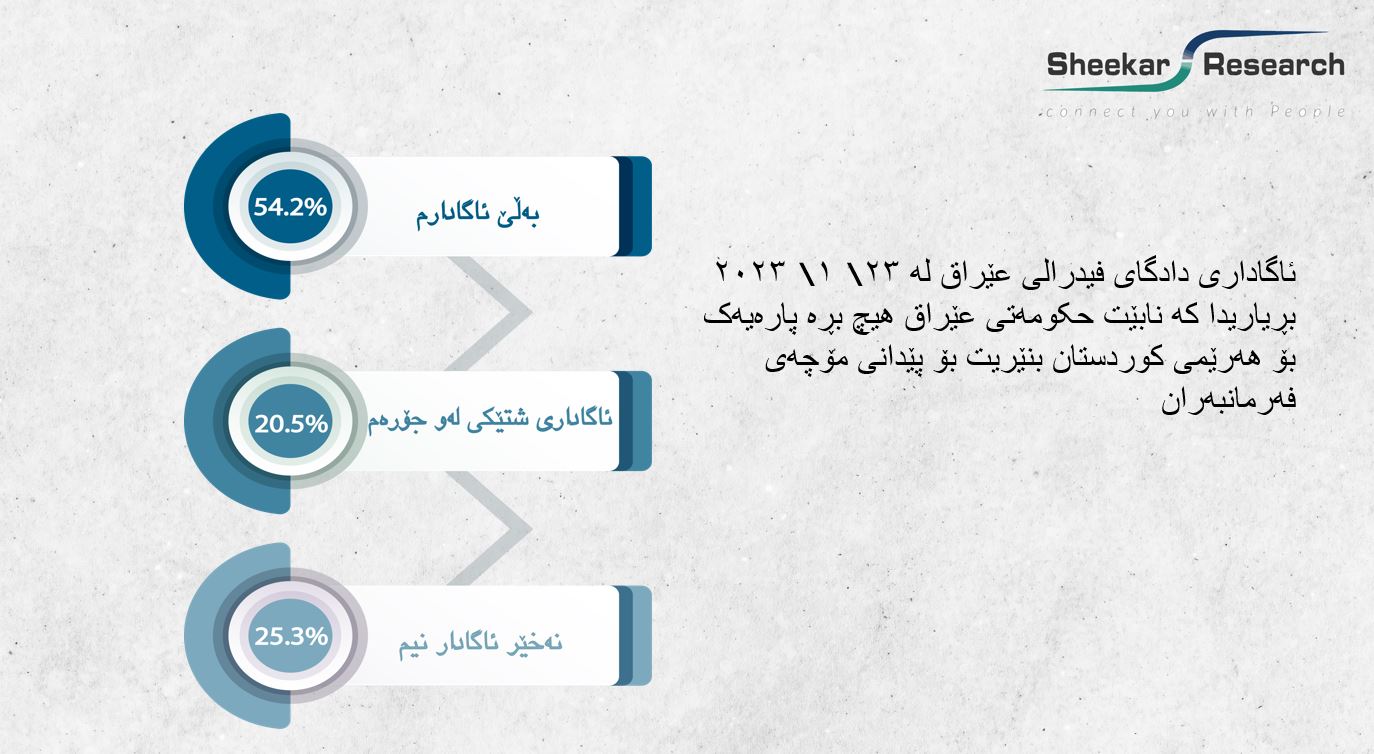 Sheekar Research
connect you with People

ئاگاداری دادگای فیدرالی عێراق لە ٢٣\ ١\ ٢٠٢٣ بڕیاریدا کە نابێت حکومەتی عێراق هیچ برە پارەیەک بۆ هەرێمی کوردستان بنێریت بۆ پێدانی مۆچەی فەرمانبەران

54.2%
بەڵێ ئاگادارم

20.5%
ئاگاداری شتێکی لەو جۆرەم

25.3%
نەخێر ئاگادار نیم